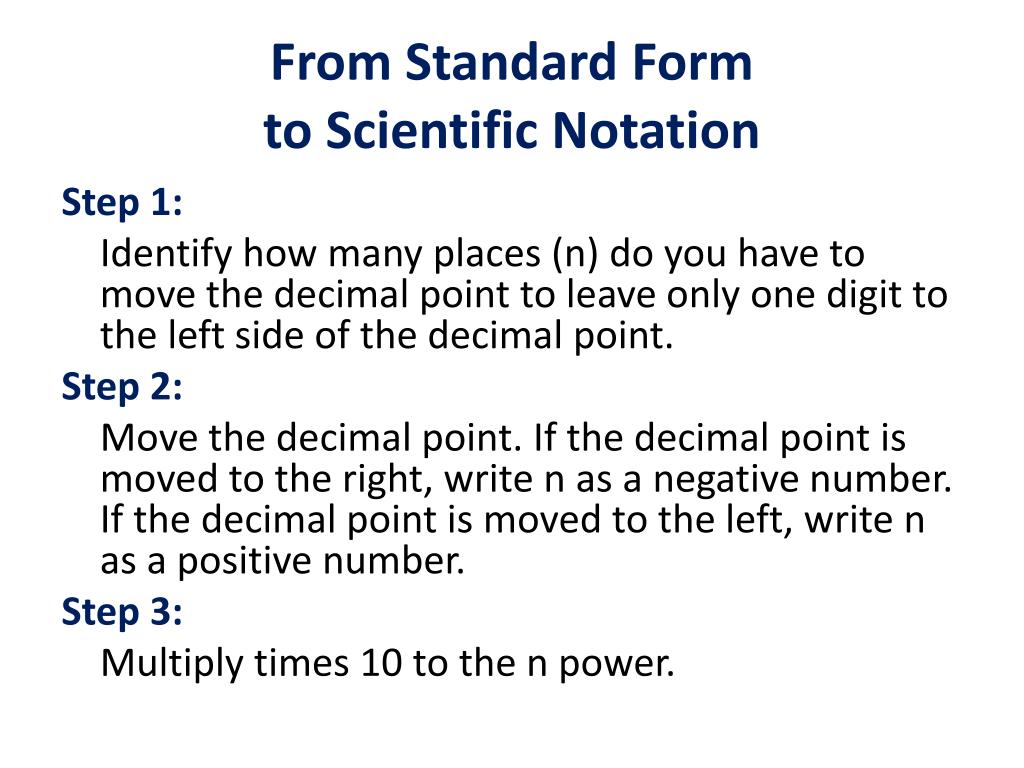 From Standard Form
to Scientific Notation

Step 1:

Identify how many places (n) do you have to move the decimal point to leave only one digit to the left side of the decimal point.

Step 2:

Move the decimal point. If the decimal point is moved to the right, write n as a negative number. If the decimal point is moved to the left, write n as a positive number.

Step 3:

Multiply times 10 to the n power.